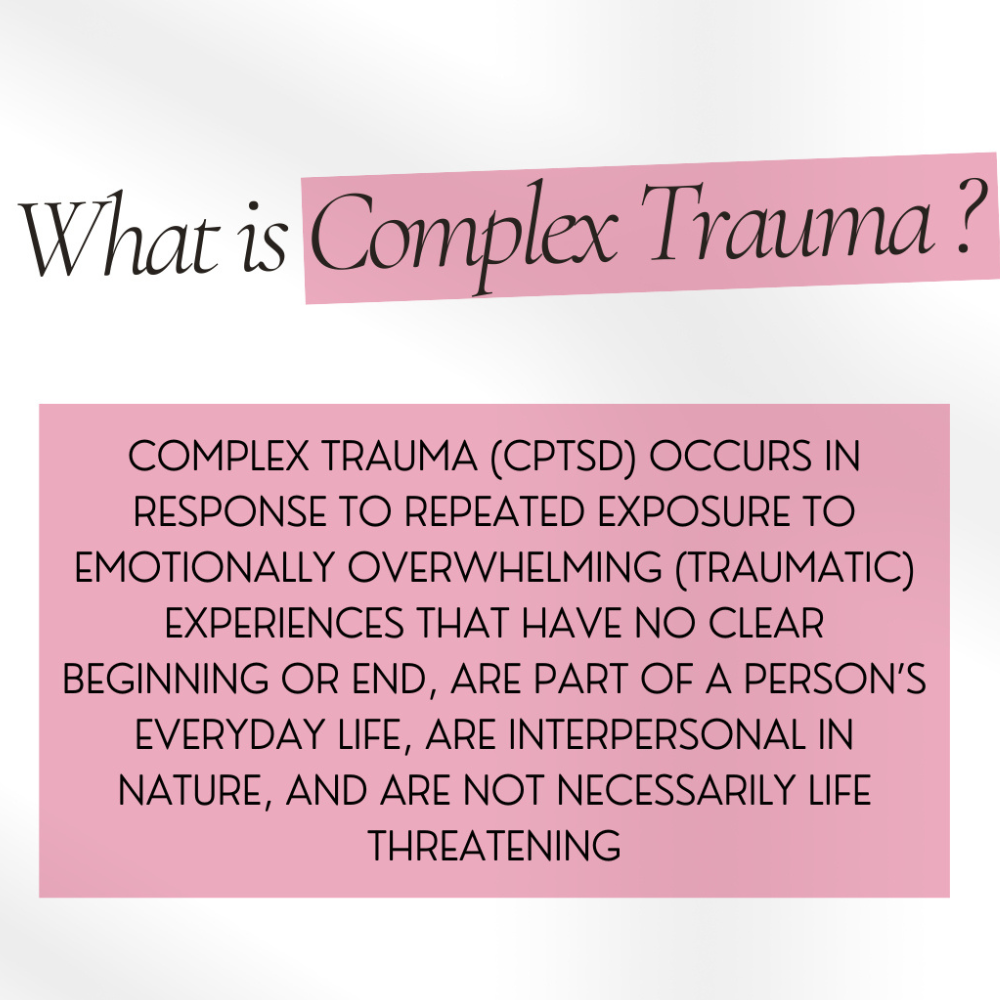 What is Complex Trauma ?

COMPLEX TRAUMA (CPTSD) OCCURS IN RESPONSE TO REPEATED EXPOSURE TO EMOTIONALLY OVERWHELMING (TRAUMATIC) EXPERIENCES THAT HAVE NO CLEAR BEGINNING OR END, ARE PART OF A PERSON'S EVERYDAY LIFE, ARE INTERPERSONAL IN NATURE, AND ARE NOT NECESSARILY LIFE THREATENING